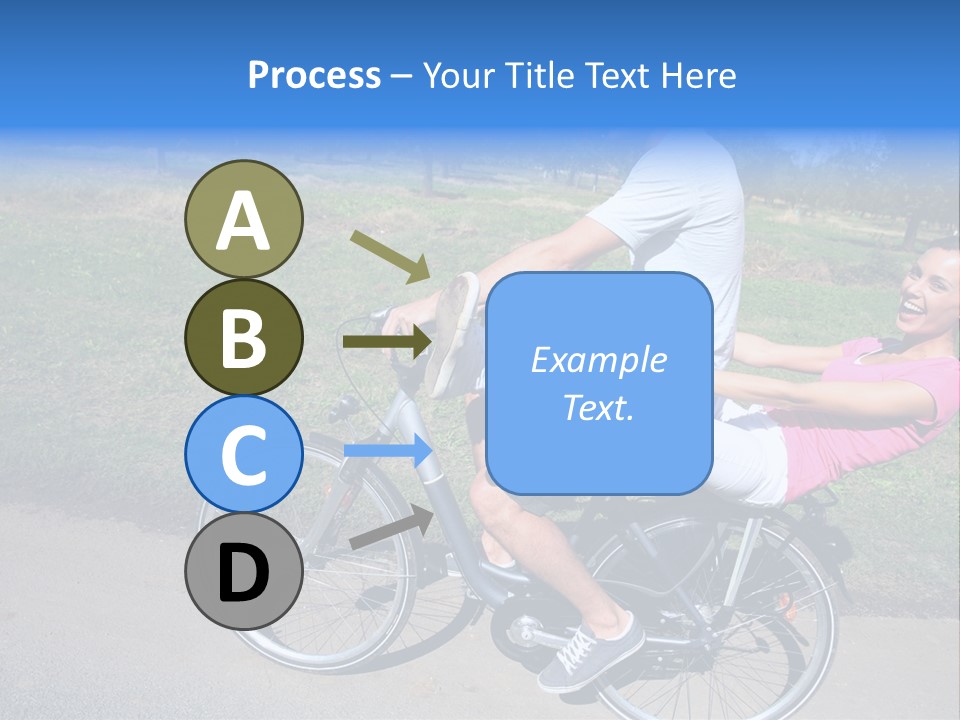 Process – Your Title Text Here

A

B

C

D

Example Text.